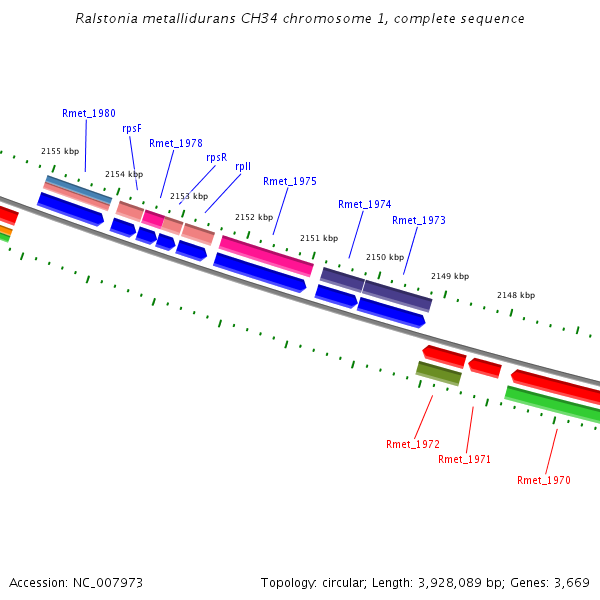 Ralstonia metallidurans CH34 chromosome 1, complete sequence

Rmet_1980
rpsF
Rmet_1978
rpsR
rplI
Rmet_1975
Rmet_1974
Rmet_1973

2155 kbp
2154 kbp
2153 kbp
2152 kbp
2151 kbp
2150 kbp
2149 kbp
2148 kbp

Rmet_1972
Rmet_1971
Rmet_1970

Accession: NC_007973

Topology: circular; Length: 3,928,089 bp; Genes: 3,669